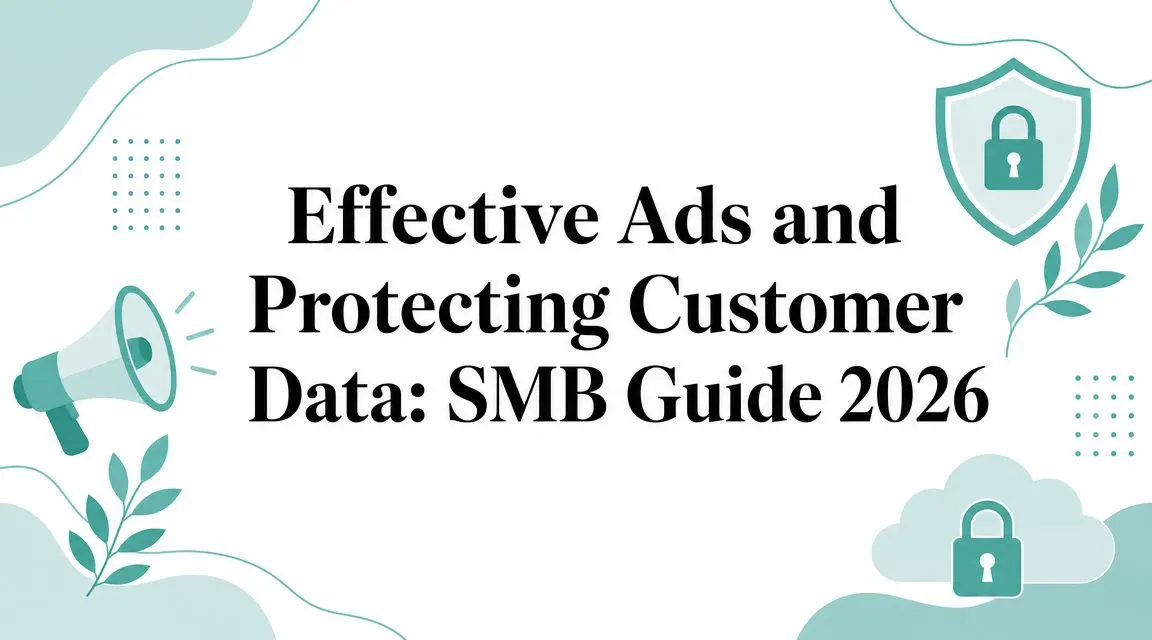 Effective Ads and Protecting Customer Data: SMB Guide 2026